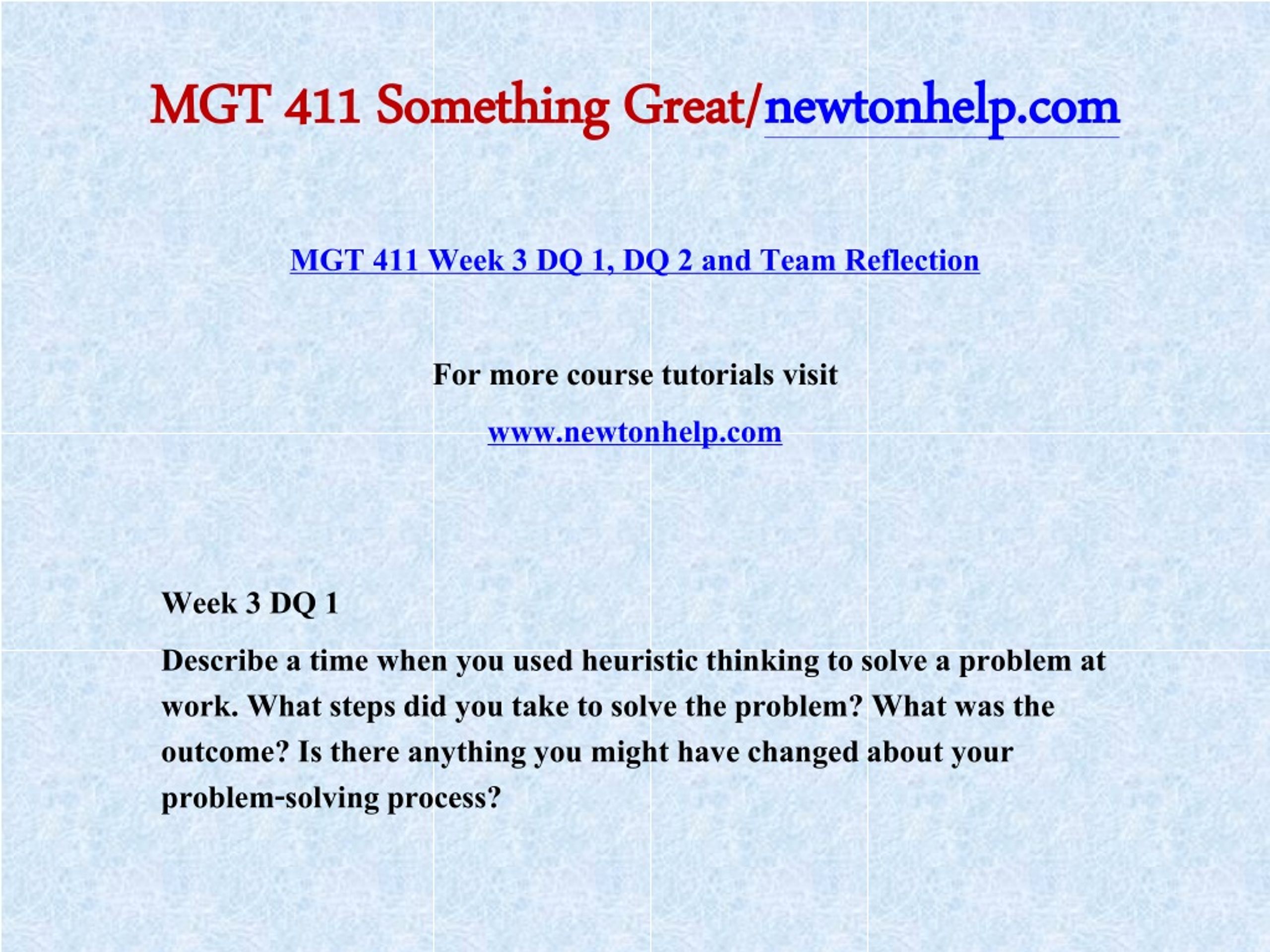 MGT 411 Something Great/newtonhelp.com

MGT 411 Week 3 DQ 1, DQ 2 and Team Reflection

For more course tutorials visit

www.newtonhelp.com

Week 3 DQ 1

Describe a time when you used heuristic thinking to solve a problem at work. What steps did you take to solve the problem? What was the outcome? Is there anything you might have changed about your problem-solving process?